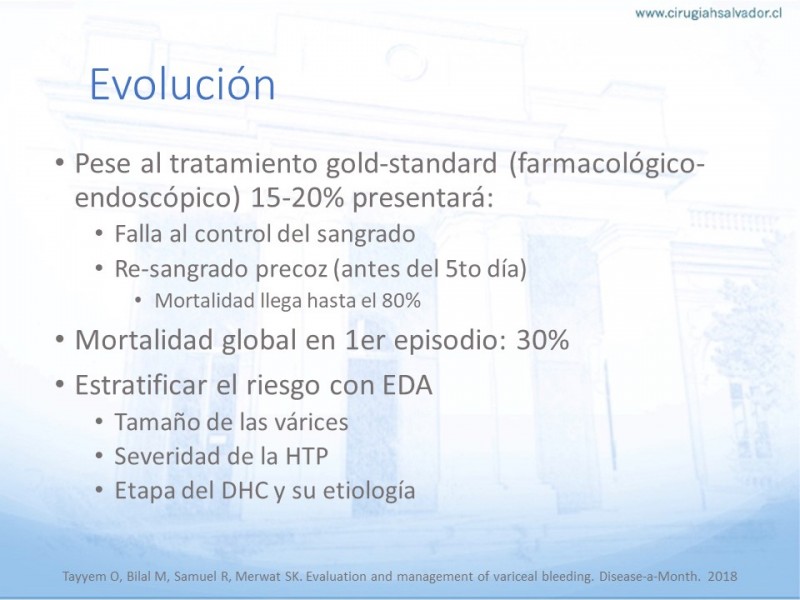 www.cirugiahsalvador.cl

Evolución

• Pese al tratamiento gold-standard (farmacológico-endoscópico) 15-20% presentará:
  • Falla al control del sangrado
  • Re-sangrado precoz (antes del 5to día)
    • Mortalidad llega hasta el 80%
• Mortalidad global en 1er episodio: 30%
• Estratificar el riesgo con EDA
  • Tamaño de las várices
  • Severidad de la HTP
  • Etapa del DHC y su etiología

Tayyem O, Bilal M, Samuel R, Merwat SK. Evaluation and management of variceal bleeding. Disease-a-Month. 2018